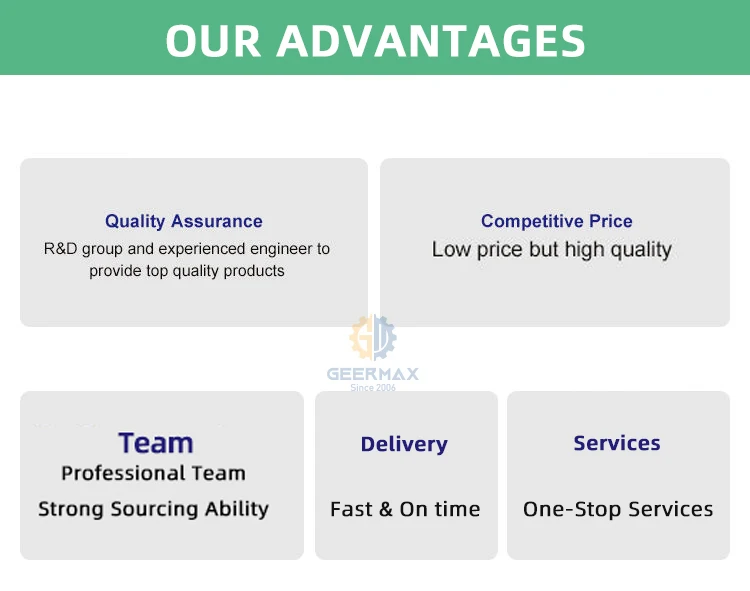 OUR ADVANTAGES

Quality Assurance
R&D group and experienced engineer to provide top quality products

Competitive Price
Low price but high quality

GEERMAX
Since 2006

Team
Professional Team
Strong Sourcing Ability

Delivery
Fast & On time

Services
One-Stop Services